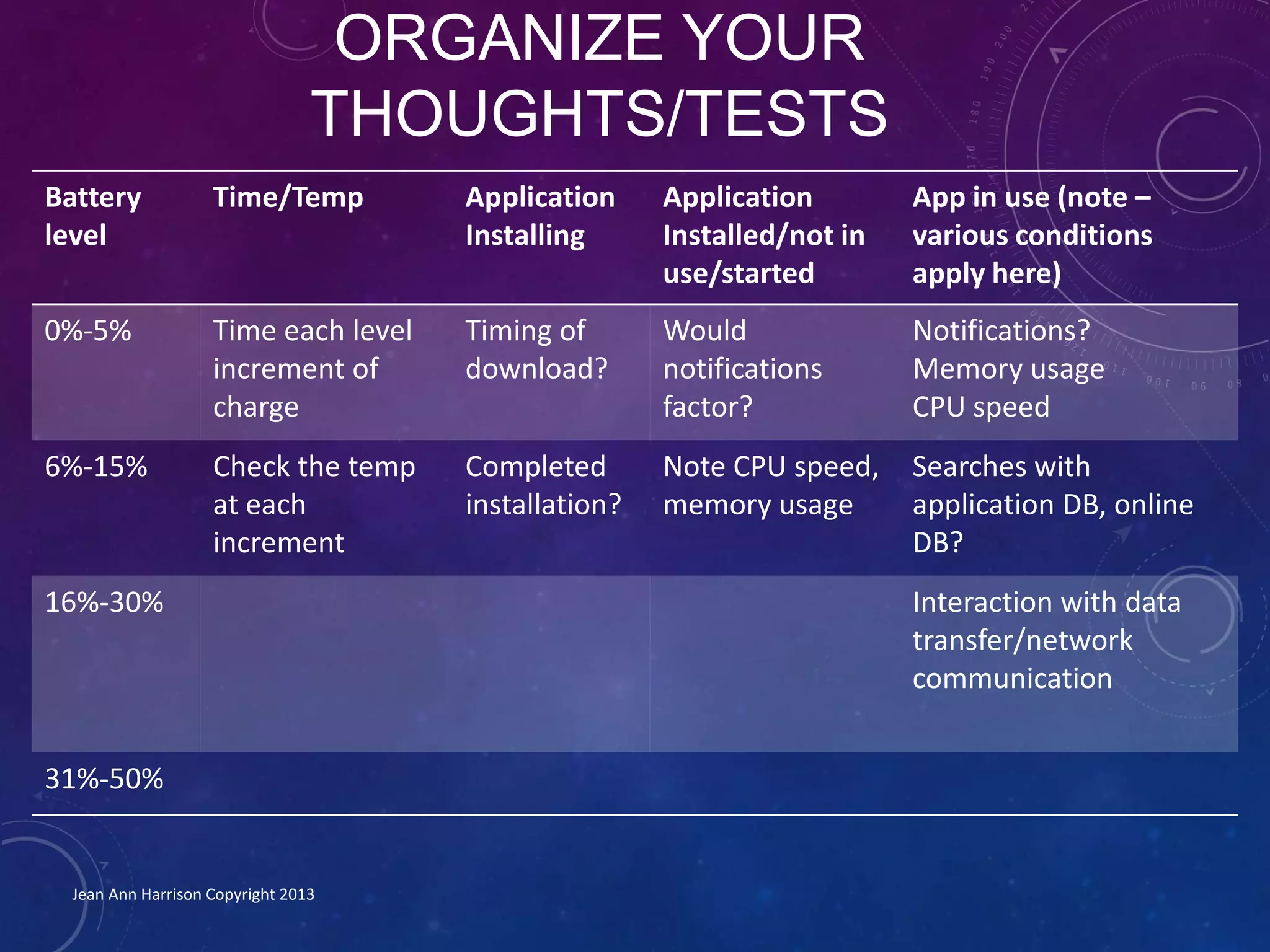 ORGANIZE YOUR THOUGHTS/TESTS

| Battery level | Time/Temp | Application Installing | Application Installed/not in use/started | App in use (note – various conditions apply here) |
|---|---|---|---|---|
| 0%-5% | Time each level increment of charge | Timing of download? | Would notifications factor? | Notifications? Memory usage CPU speed |
| 6%-15% | Check the temp at each increment | Completed installation? | Note CPU speed, memory usage | Searches with application DB, online DB? |
| 16%-30% | | | | Interaction with data transfer/network communication |
| 31%-50% | | | | |

Jean Ann Harrison Copyright 2013